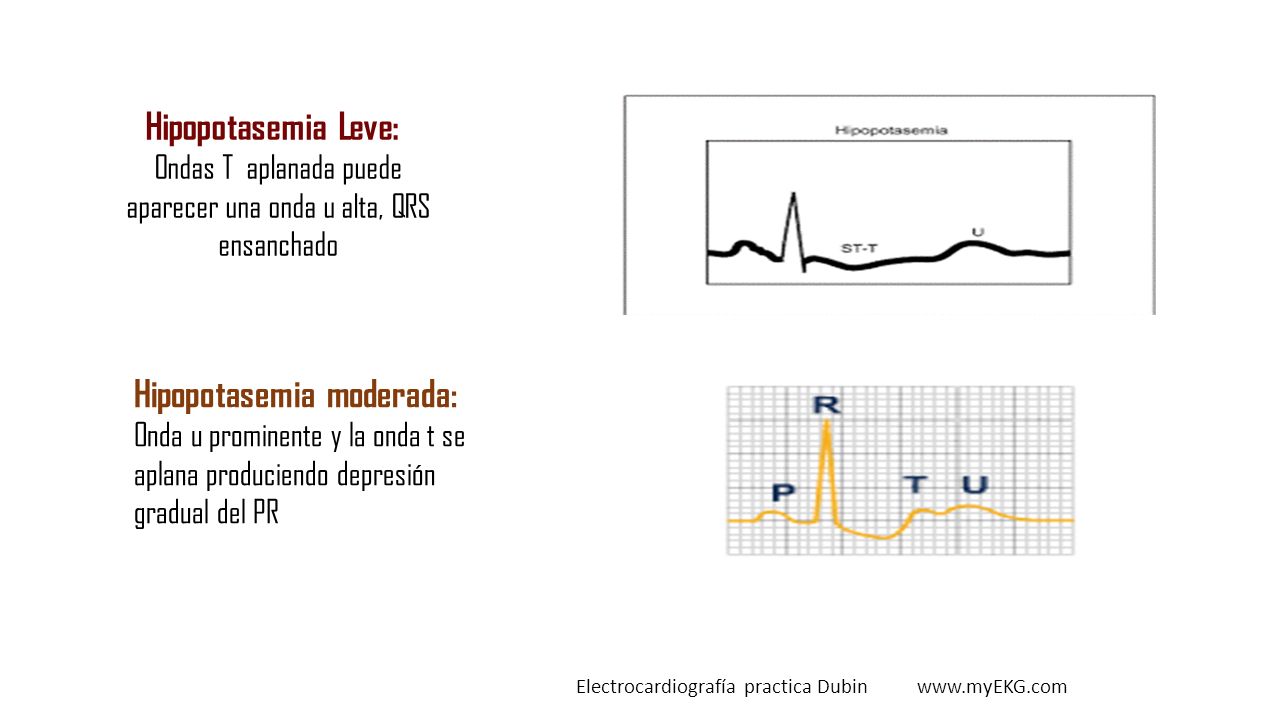 Hipopotasemia Leve:
Ondas T aplanada puede aparecer una onda u alta, QRS ensanchado

Hipopotasemia

ST-T

U

Hipopotasemia moderada:
Onda u prominente y la onda t se aplana produciendo depresión gradual del PR

R

P

T

U

Electrocardiografía practica Dubin www.myEKG.com